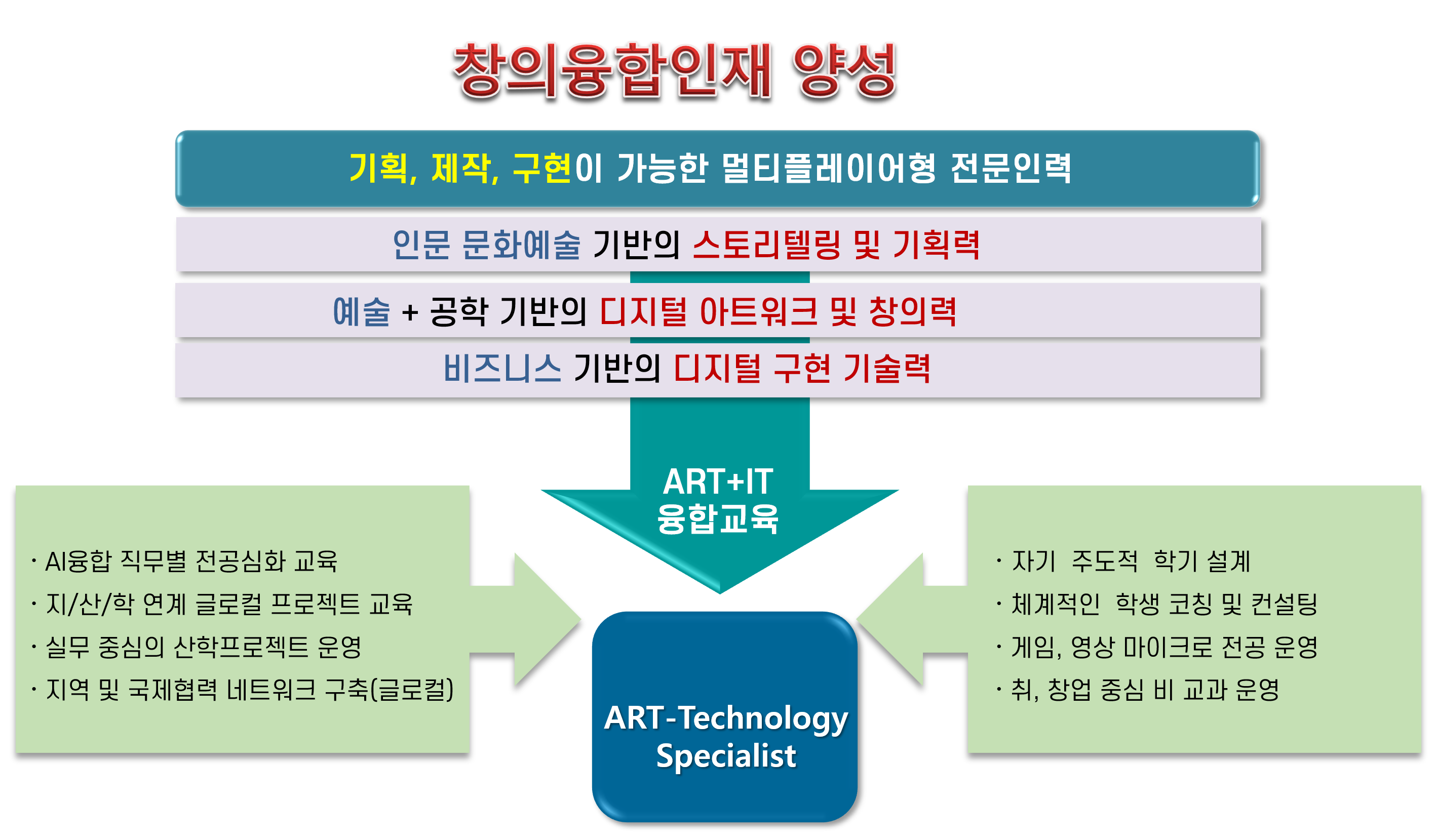 창의융합인재 양성

기획, 제작, 구현이 가능한 멀티플레이어형 전문인력

인문 문화예술 기반의 스토리텔링 및 기획력

예술 + 공학 기반의 디지털 아트워크 및 창의력

비즈니스 기반의 디지털 구현 기술력

ART+IT
융합교육

· AI융합 직무별 전공심화 교육
· 지/산/학 연계 글로컬 프로젝트 교육
· 실무 중심의 산학프로젝트 운영
· 지역 및 국제협력 네트워크 구축(글로컬)

ART-Technology
Specialist

· 자기 주도적 학기 설계
· 체계적인 학생 코칭 및 컨설팅
· 게임, 영상 마이크로 전공 운영
· 취, 창업 중심 비 교과 운영